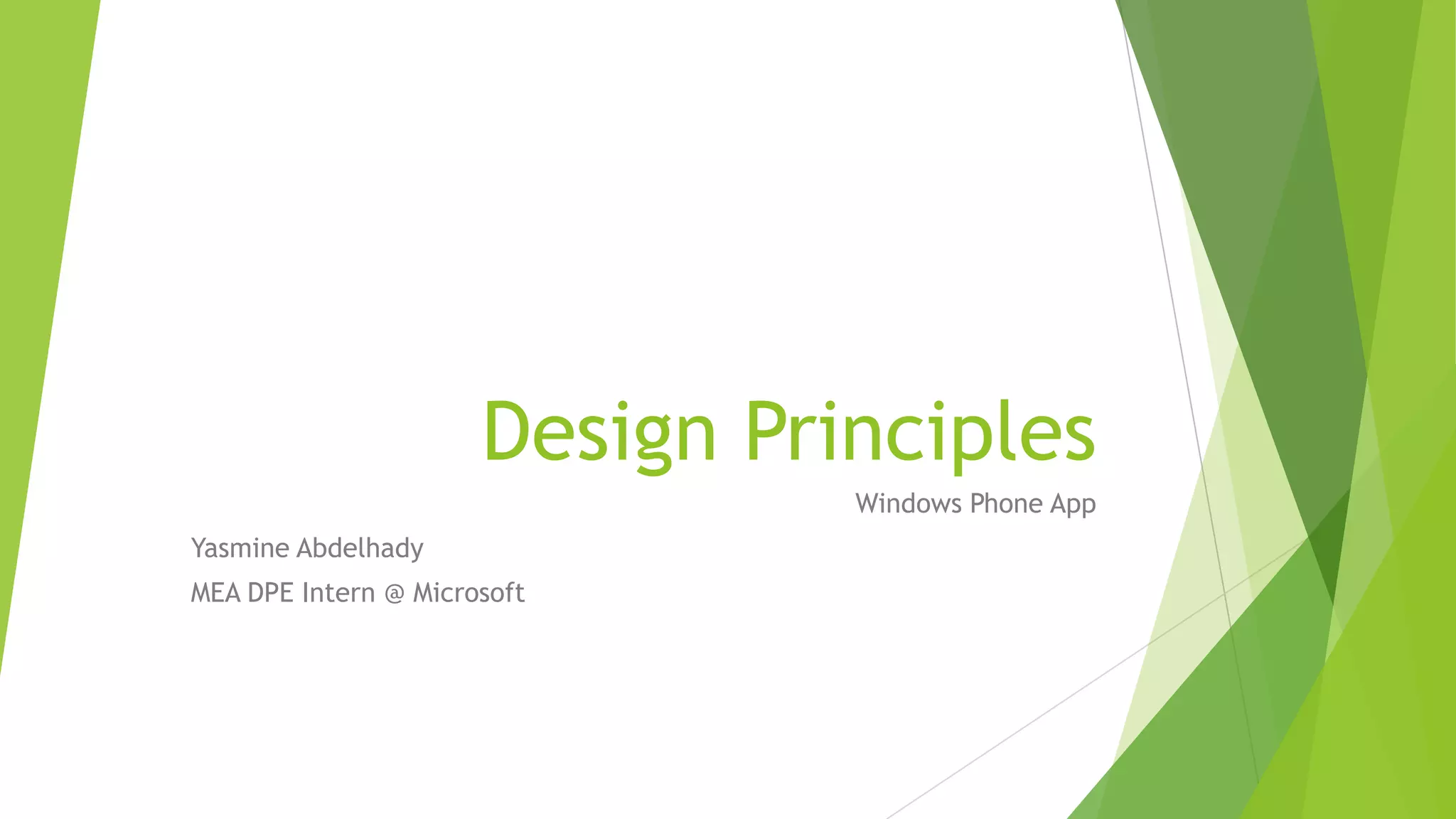 Design Principles

Windows Phone App

Yasmine Abdelhady

MEA DPE Intern @ Microsoft